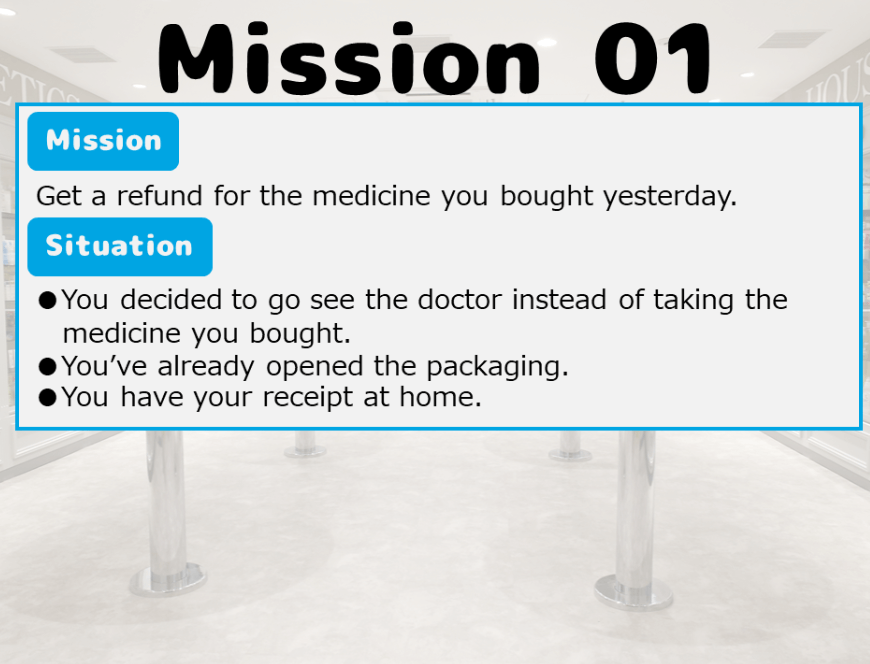 Mission 01

Mission

Get a refund for the medicine you bought yesterday.

Situation

●You decided to go see the doctor instead of taking the medicine you bought.
●You've already opened the packaging.
●You have your receipt at home.